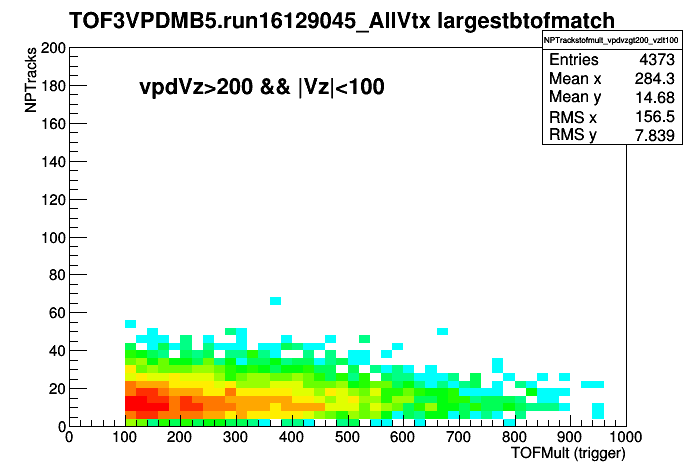 TOF3VPDMB5.run16129045_AllVtx largestbtofmatch

NPTrackstofmult_vpdvzgt200_vzlt100

| Entries | 4373 |
|---|---|
| Mean x | 284.3 |
| Mean y | 14.68 |
| RMS x | 156.5 |
| RMS y | 7.839 |

vpdVz>200 && |Vz|<100

NPTracks

200
180
160
140
120
100
80
60
40
20
0

0 100 200 300 400 500 600 700 800 900 1000

TOFMult (trigger)